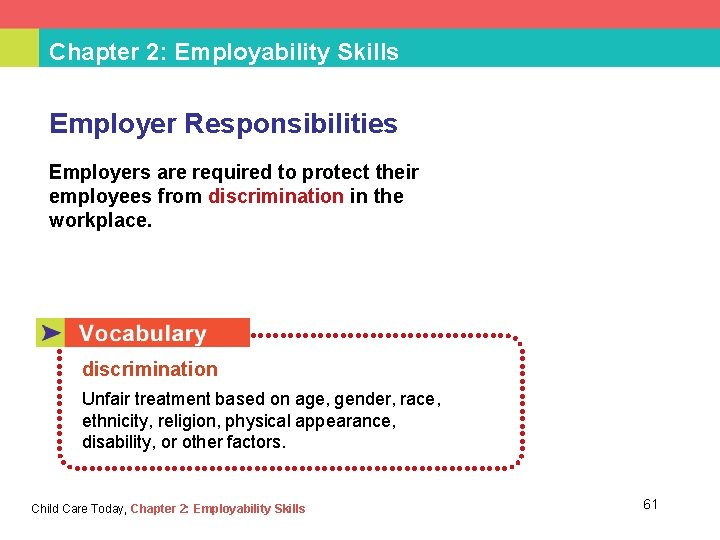 Chapter 2: Employability Skills

Employer Responsibilities

Employers are required to protect their employees from discrimination in the workplace.

Vocabulary

discrimination

Unfair treatment based on age, gender, race, ethnicity, religion, physical appearance, disability, or other factors.

Child Care Today, Chapter 2: Employability Skills

61